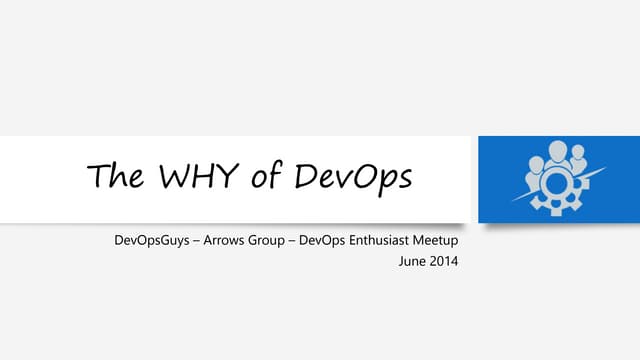 The WHY of DevOps

DevOpsGuys – Arrows Group – DevOps Enthusiast Meetup
June 2014